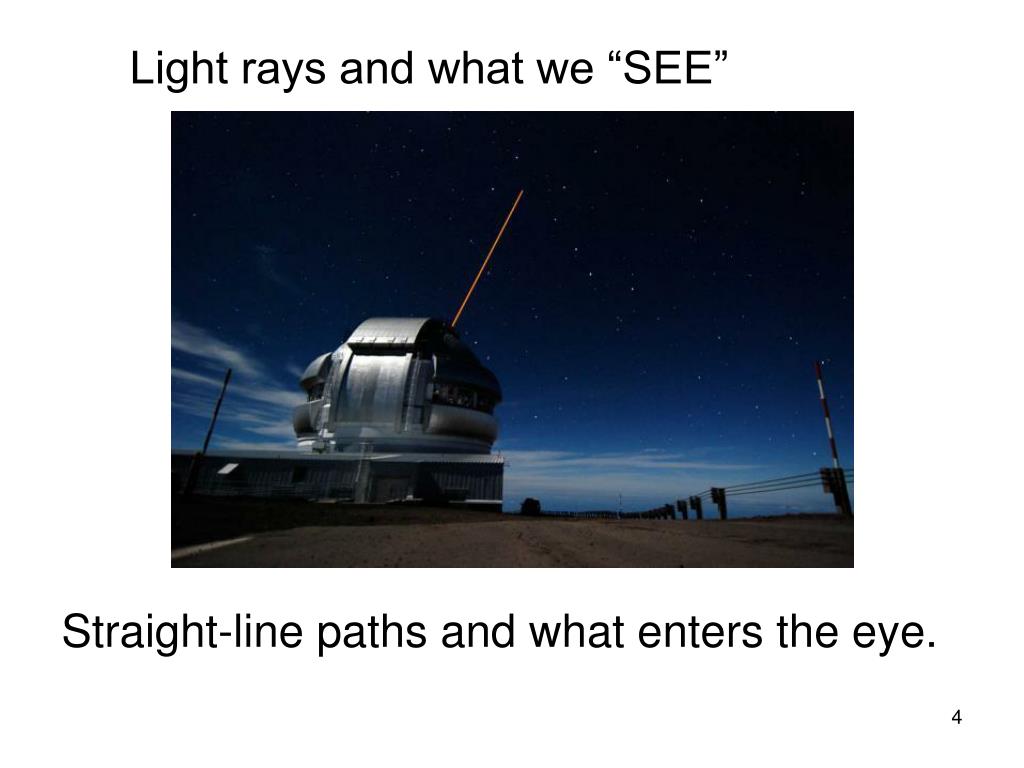 Light rays and what we “SEE”

Straight-line paths and what enters the eye.

4